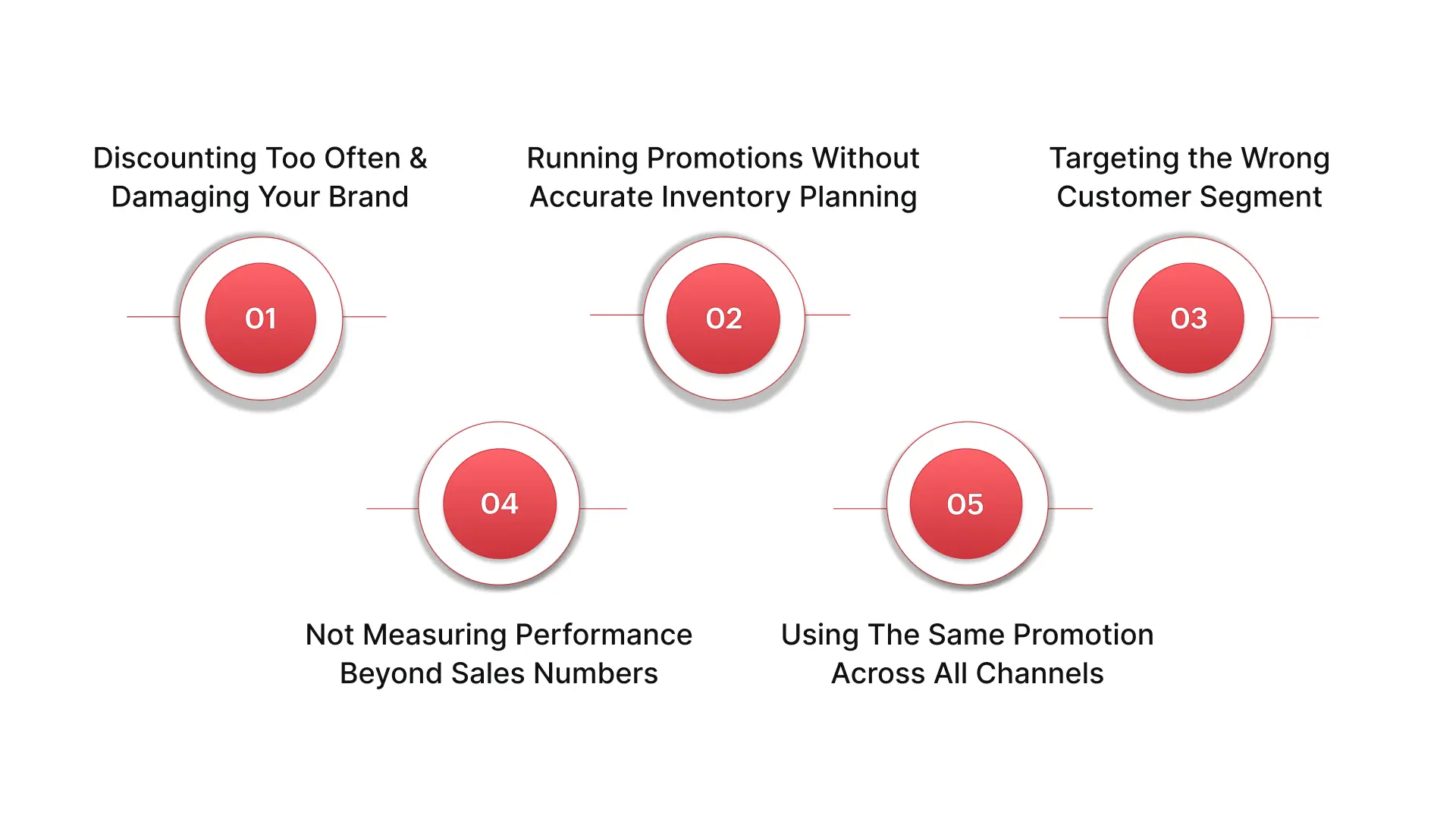 Discounting Too Often & Damaging Your Brand

01

Running Promotions Without Accurate Inventory Planning

02

Targeting the Wrong Customer Segment

03

04

Not Measuring Performance Beyond Sales Numbers

05

Using The Same Promotion Across All Channels